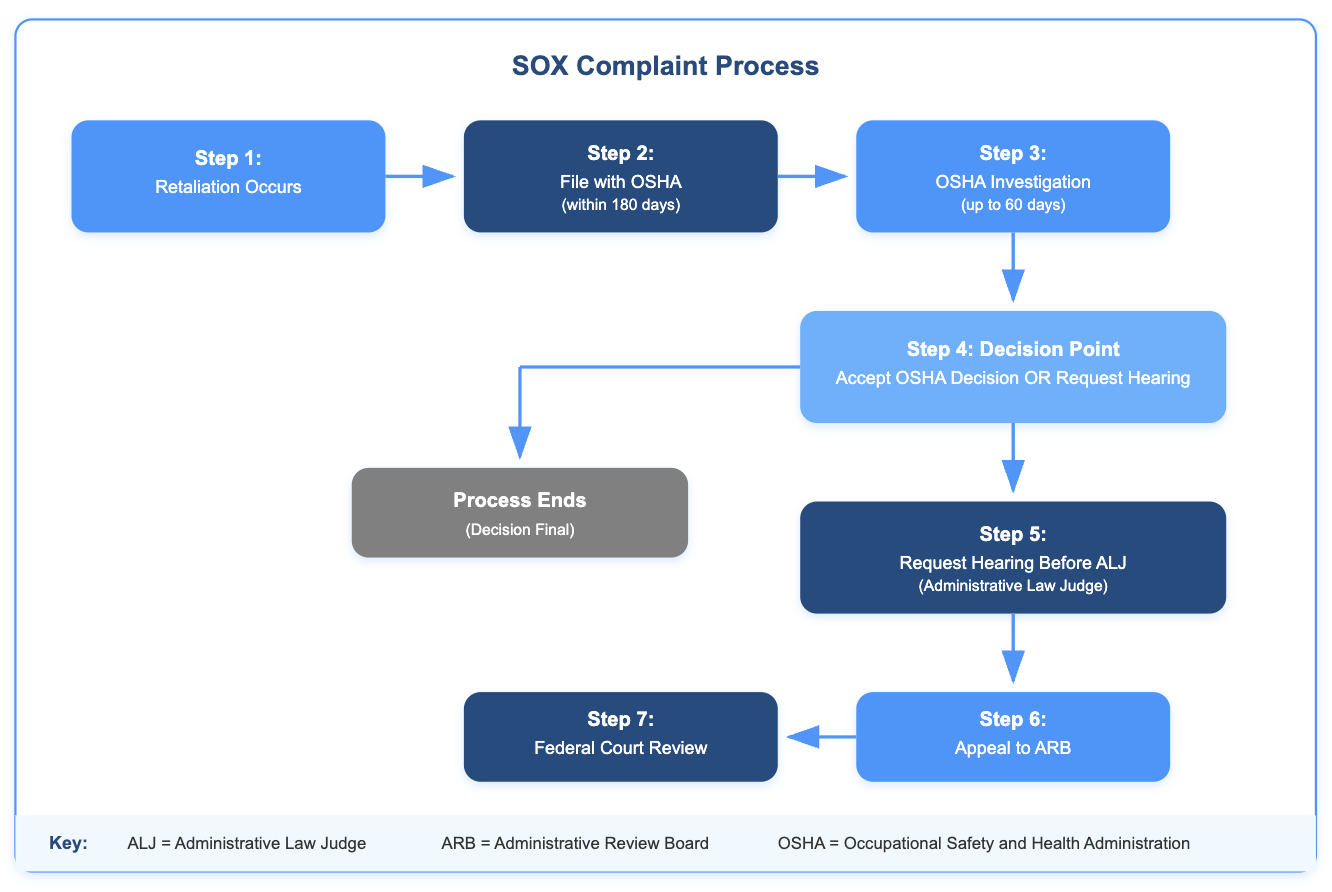 SOX Complaint Process

Step 1:
Retaliation Occurs

Step 2:
File with OSHA
(within 180 days)

Step 3:
OSHA Investigation
(up to 60 days)

Step 4: Decision Point
Accept OSHA Decision OR Request Hearing

Process Ends
(Decision Final)

Step 5:
Request Hearing Before ALJ
(Administrative Law Judge)

Step 6:
Appeal to ARB

Step 7:
Federal Court Review

Key: ALJ = Administrative Law Judge ARB = Administrative Review Board OSHA = Occupational Safety and Health Administration